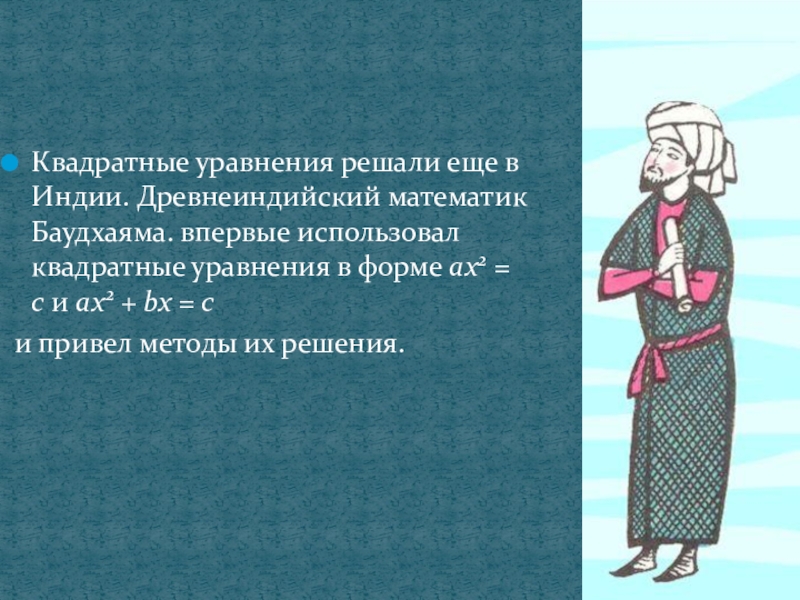 Квадратные уравнения решали еще в Индии. Древнеиндийский математик Баудхаяма. впервые использовал квадратные уравнения в форме $ax^2 = c$ и $ax^2 + bx = c$

и привел методы их решения.